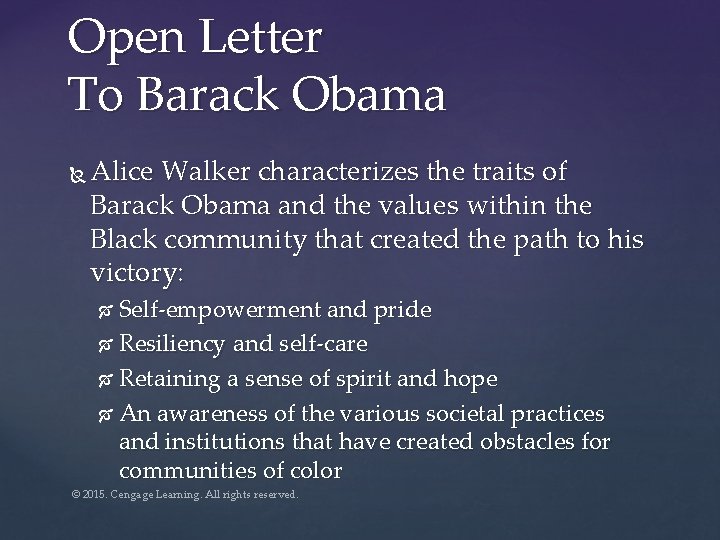 Open Letter
To Barack Obama

Alice Walker characterizes the traits of Barack Obama and the values within the Black community that created the path to his victory:

Self-empowerment and pride

Resiliency and self-care

Retaining a sense of spirit and hope

An awareness of the various societal practices and institutions that have created obstacles for communities of color

© 2015. Cengage Learning. All rights reserved.